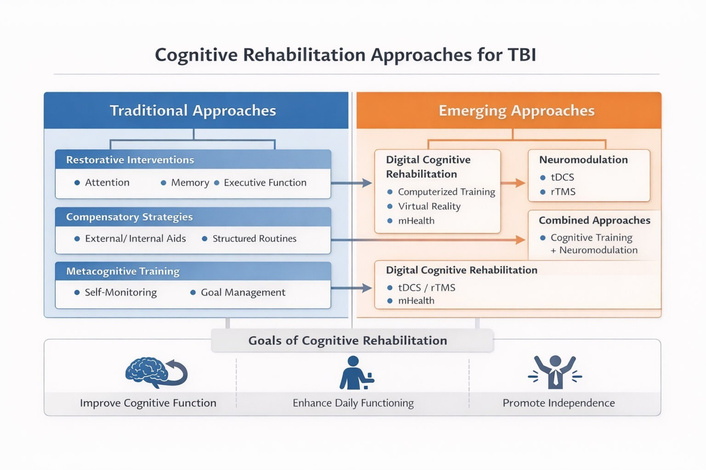 Cognitive Rehabilitation Approaches for TBI

Traditional Approaches

Restorative Interventions
• Attention • Memory • Executive Function

Compensatory Strategies
• External/ Internal Aids • Structured Routines

Metacognitive Training
• Self-Monitoring • Goal Management

Emerging Approaches

Digital Cognitive Rehabilitation
• Computerized Training
• Virtual Reality
• mHealth

Neuromodulation
• tDCS
• rTMS

Combined Approaches
• Cognitive Training + Neuromodulation

Digital Cognitive Rehabilitation
• tDCS / rTMS
• mHealth

Goals of Cognitive Rehabilitation

Improve Cognitive Function

Enhance Daily Functioning

Promote Independence